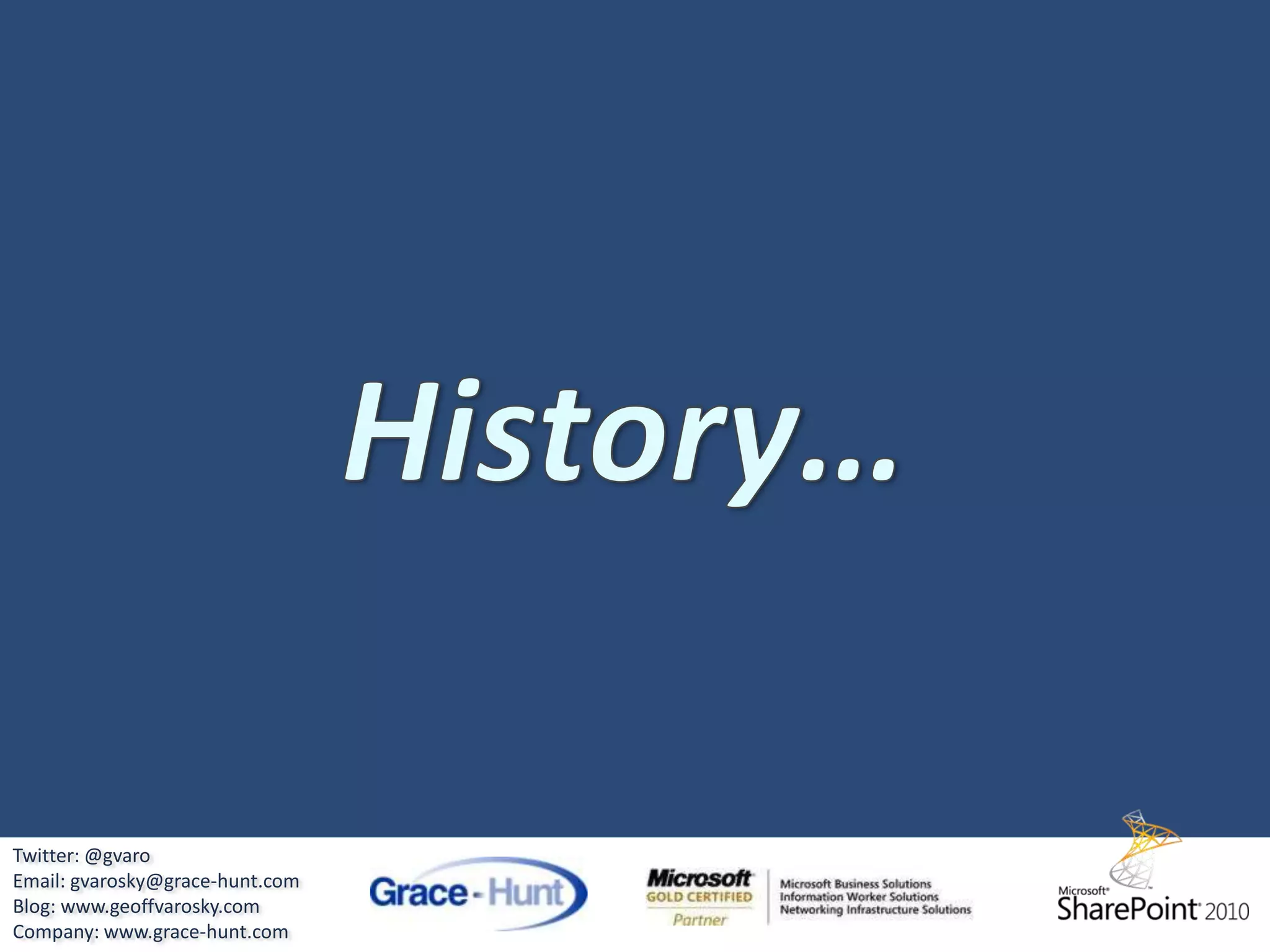 History…

Twitter: @gvaro
Email: gvarosky@grace-hunt.com
Blog: www.geoffvarosky.com
Company: www.grace-hunt.com

Grace-Hunt

Microsoft
GOLD CERTIFIED
Partner

Microsoft Business Solutions
Information Worker Solutions
Networking Infrastructure Solutions

Microsoft SharePoint 2010